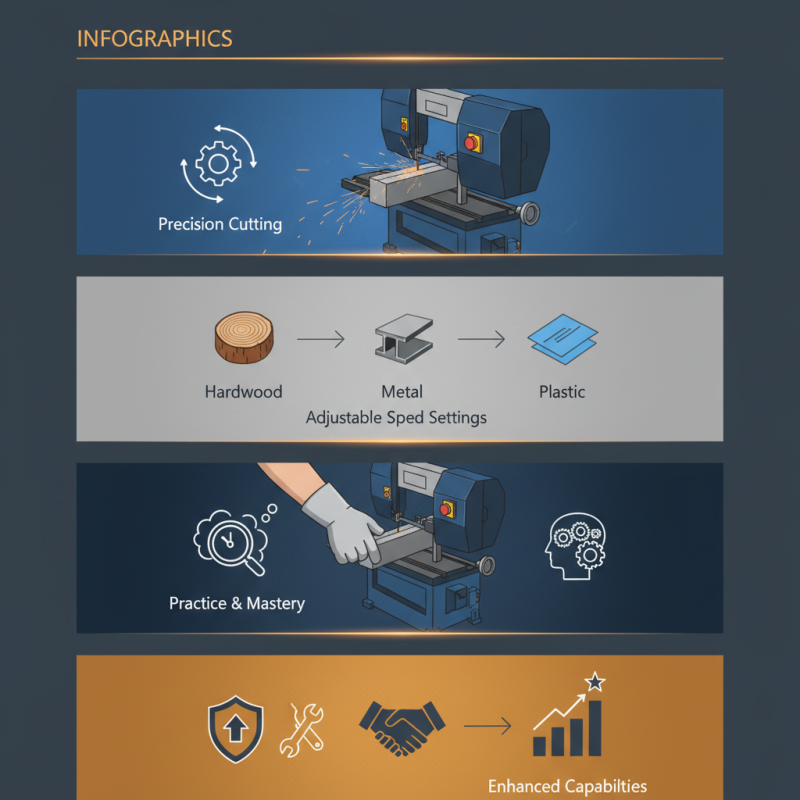 INFOGRAPHICS

Precision Cutting

Hardwood

Metal

Plastic

Adjustable Sped Settings

Practice & Mastery

Enhanced Capabilties